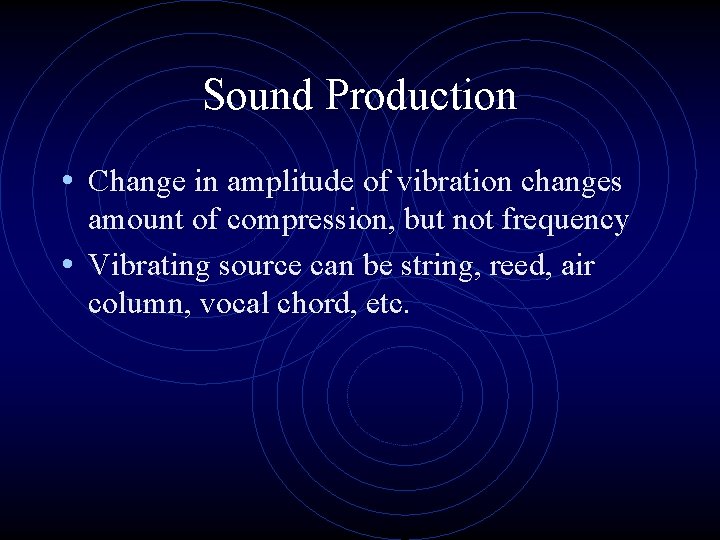 Sound Production

• Change in amplitude of vibration changes amount of compression, but not frequency
• Vibrating source can be string, reed, air column, vocal chord, etc.